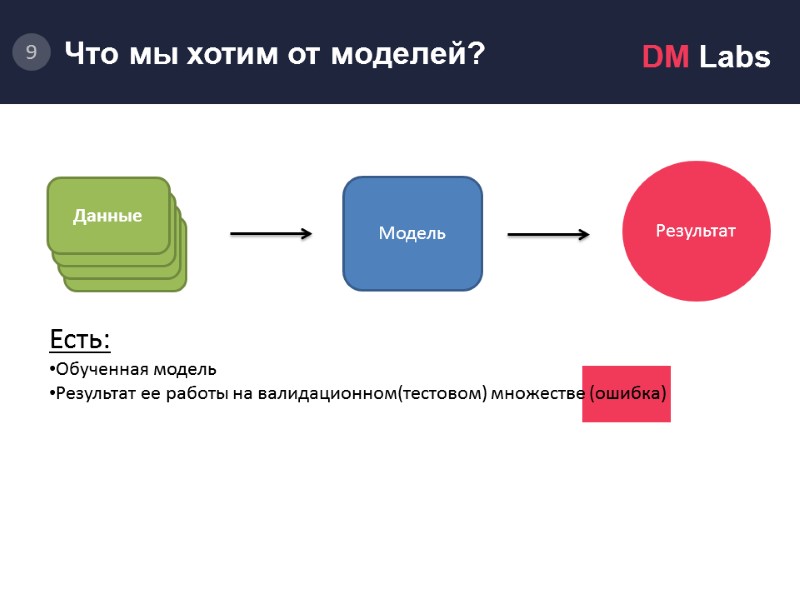 9 Что мы хотим от моделей?

DM Labs

Данные

Модель

Результат

Есть:

•Обученная модель
•Результат ее работы на валидационном(тестовом) множестве (ошибка)